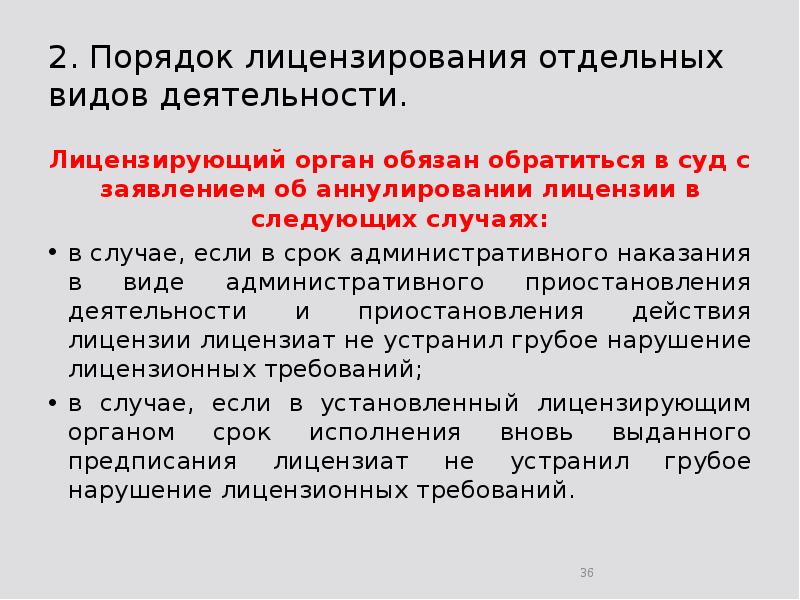 2. Порядок лицензирования отдельных видов деятельности.

Лицензирующий орган обязан обратиться в суд с заявлением об аннулировании лицензии в следующих случаях:

• в случае, если в срок административного наказания в виде административного приостановления деятельности и приостановления действия лицензии лицензиат не устранил грубое нарушение лицензионных требований;
• в случае, если в установленный лицензирующим органом срок исполнения вновь выданного предписания лицензиат не устранил грубое нарушение лицензионных требований.

36